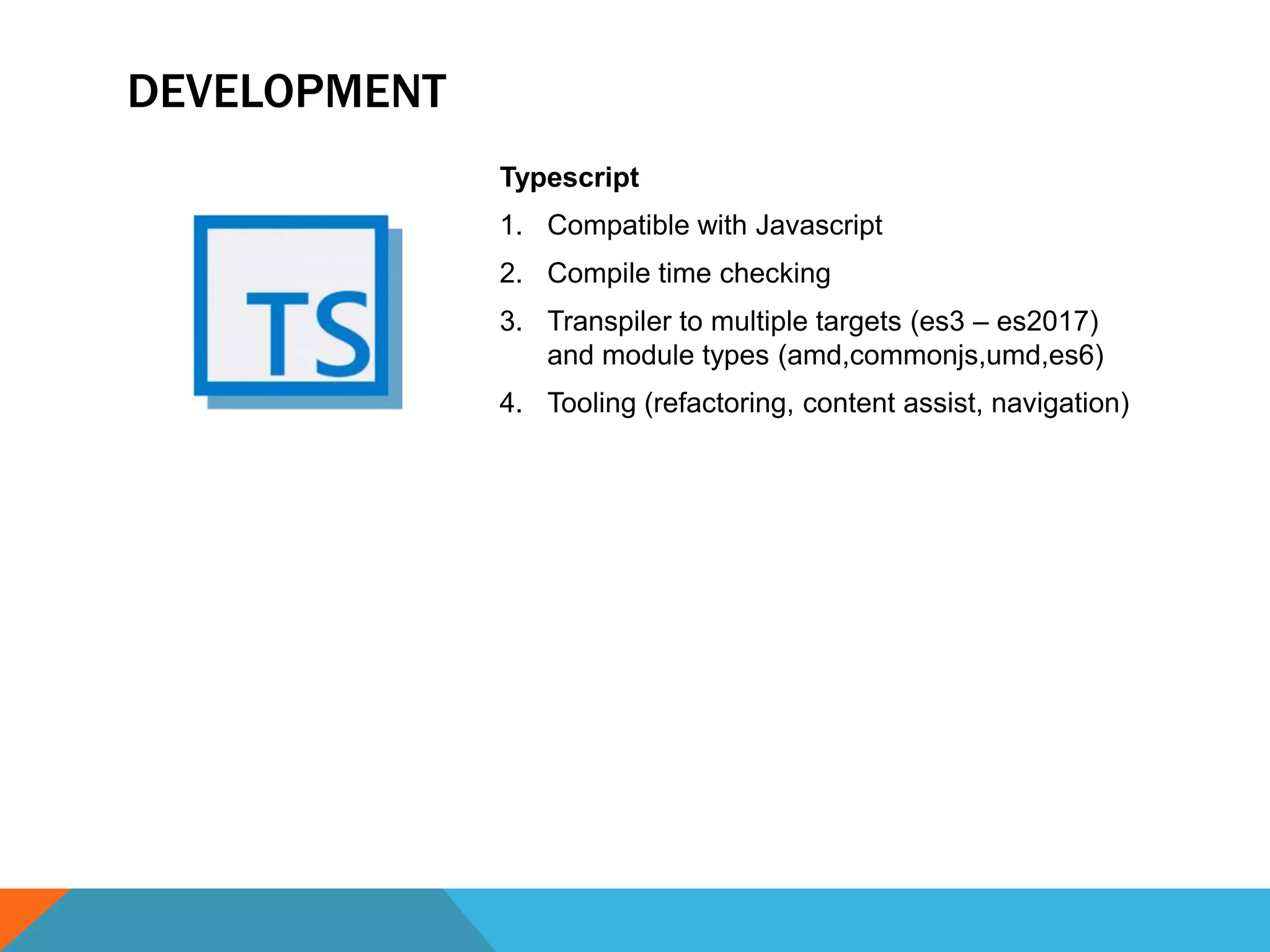 DEVELOPMENT

TS

Typescript

1. Compatible with Javascript
2. Compile time checking
3. Transpiler to multiple targets (es3 – es2017) and module types (amd,commonjs,umd,es6)
4. Tooling (refactoring, content assist, navigation)